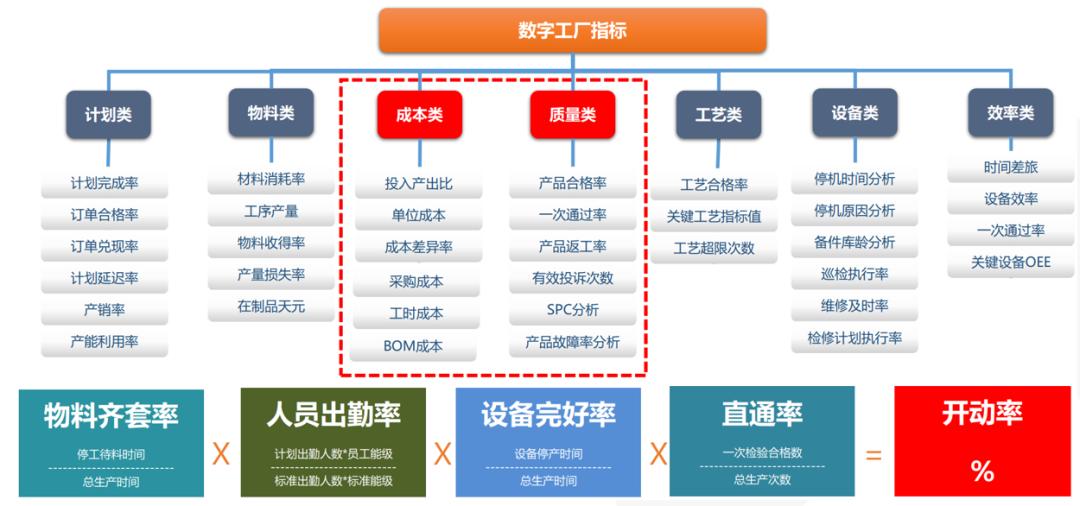 数字工厂指标

计划类
计划完成率
订单合格率
订单兑现率
计划延迟率
产销率
产能利用率

物料类
材料消耗率
工序产量
物料收得率
产量损失率
在制品天元

成本类
投入产出比
单位成本
成本差异率
采购成本
工时成本
BOM成本

质量类
产品合格率
一次通过率
产品返工率
有效投诉次数
SPC分析
产品故障率分析

工艺类
工艺合格率
关键工艺指标值
工艺超限次数

设备类
停机时间分析
停机原因分析
备件库龄分析
巡检执行率
维修及时率
检修计划执行率

效率类
时间差旅
设备效率
一次通过率
关键设备OEE

物料齐套率
停工待料时间
总生产时间

X

人员出勤率
计划出勤人数*员工能级
标准出勤人数*标准能级

X

设备完好率
设备停产时间
总生产时间

X

直通率
一次检验合格数
总生产次数

=

开动率
%